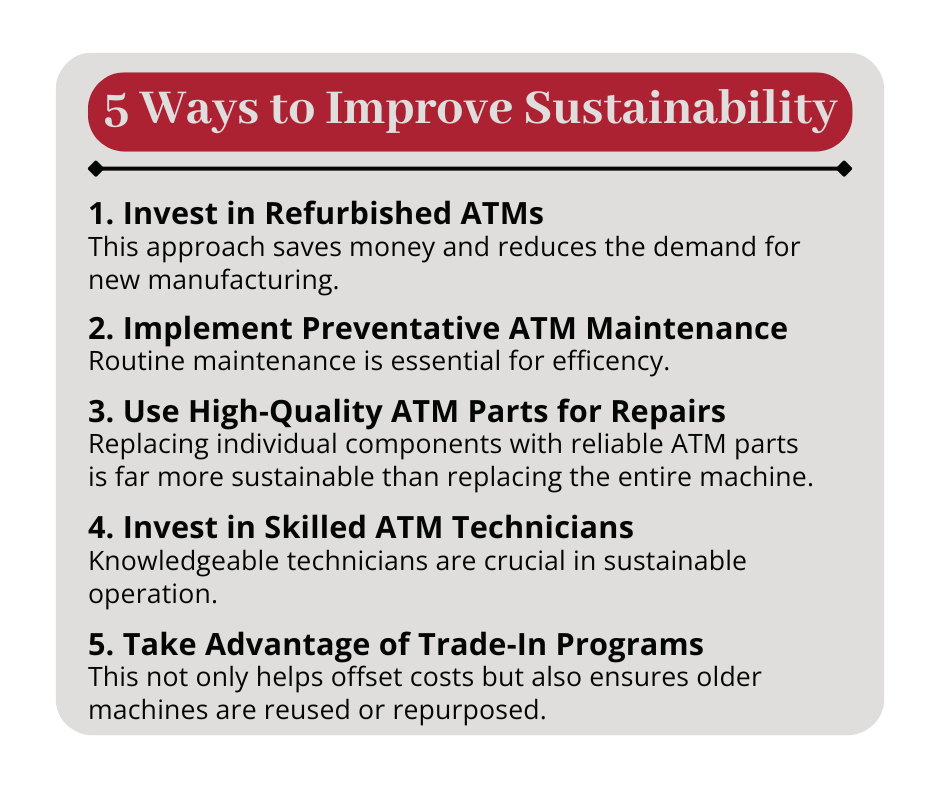 5 Ways to Improve Sustainability

1. Invest in Refurbished ATMs
This approach saves money and reduces the demand for new manufacturing.

2. Implement Preventative ATM Maintenance
Routine maintenance is essential for efficency.

3. Use High-Quality ATM Parts for Repairs
Replacing individual components with reliable ATM parts is far more sustainable than replacing the entire machine.

4. Invest in Skilled ATM Technicians
Knowledgeable technicians are crucial in sustainable operation.

5. Take Advantage of Trade-In Programs
This not only helps offset costs but also ensures older machines are reused or repurposed.